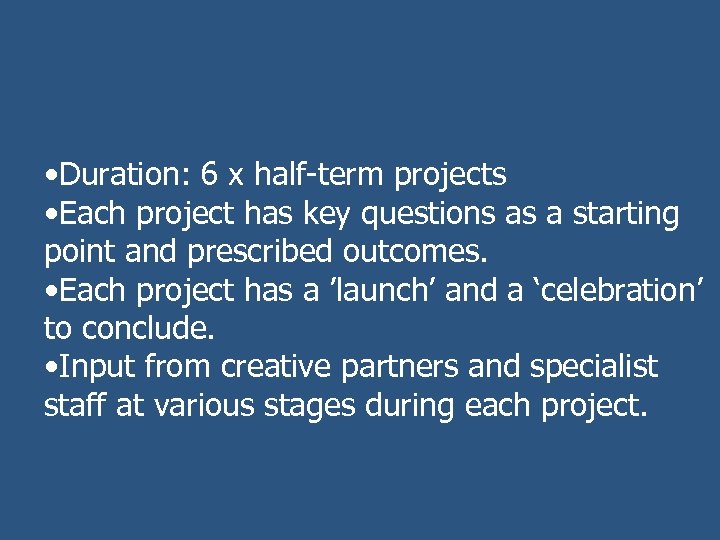 •Duration: 6 x half-term projects
•Each project has key questions as a starting point and prescribed outcomes.
•Each project has a ’launch’ and a ‘celebration’ to conclude.
•Input from creative partners and specialist staff at various stages during each project.